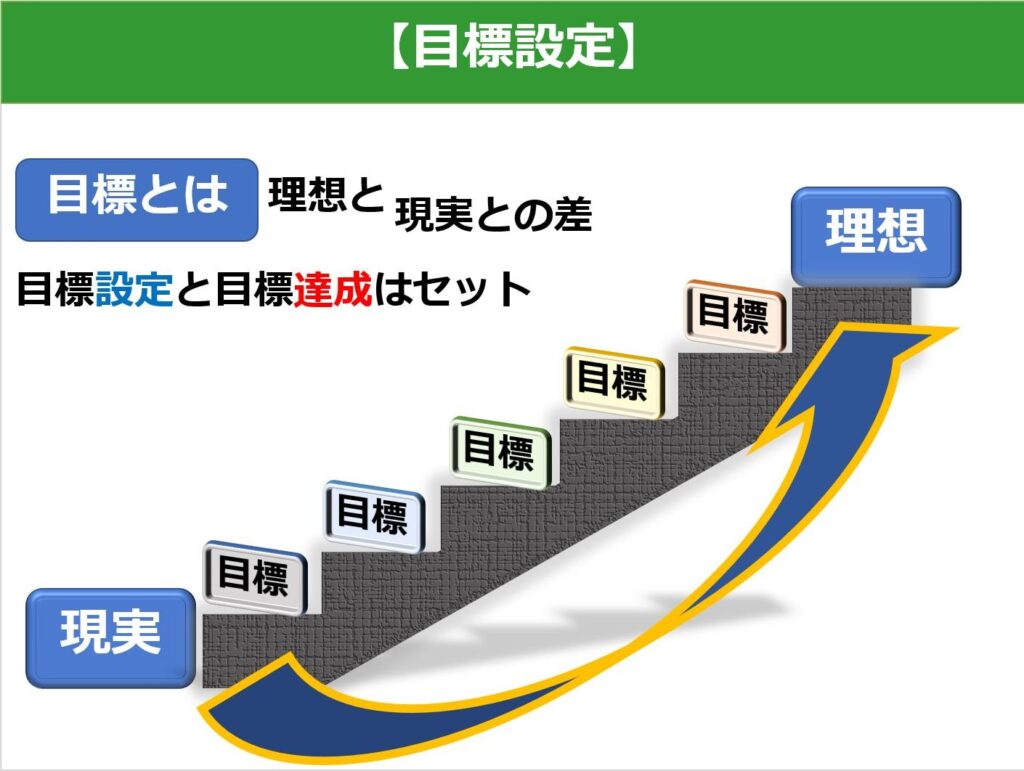 【目標設定】

目標とは 理想と 現実との差

目標設定と目標達成はセット

理想

目標

目標

目標

目標

目標

現実